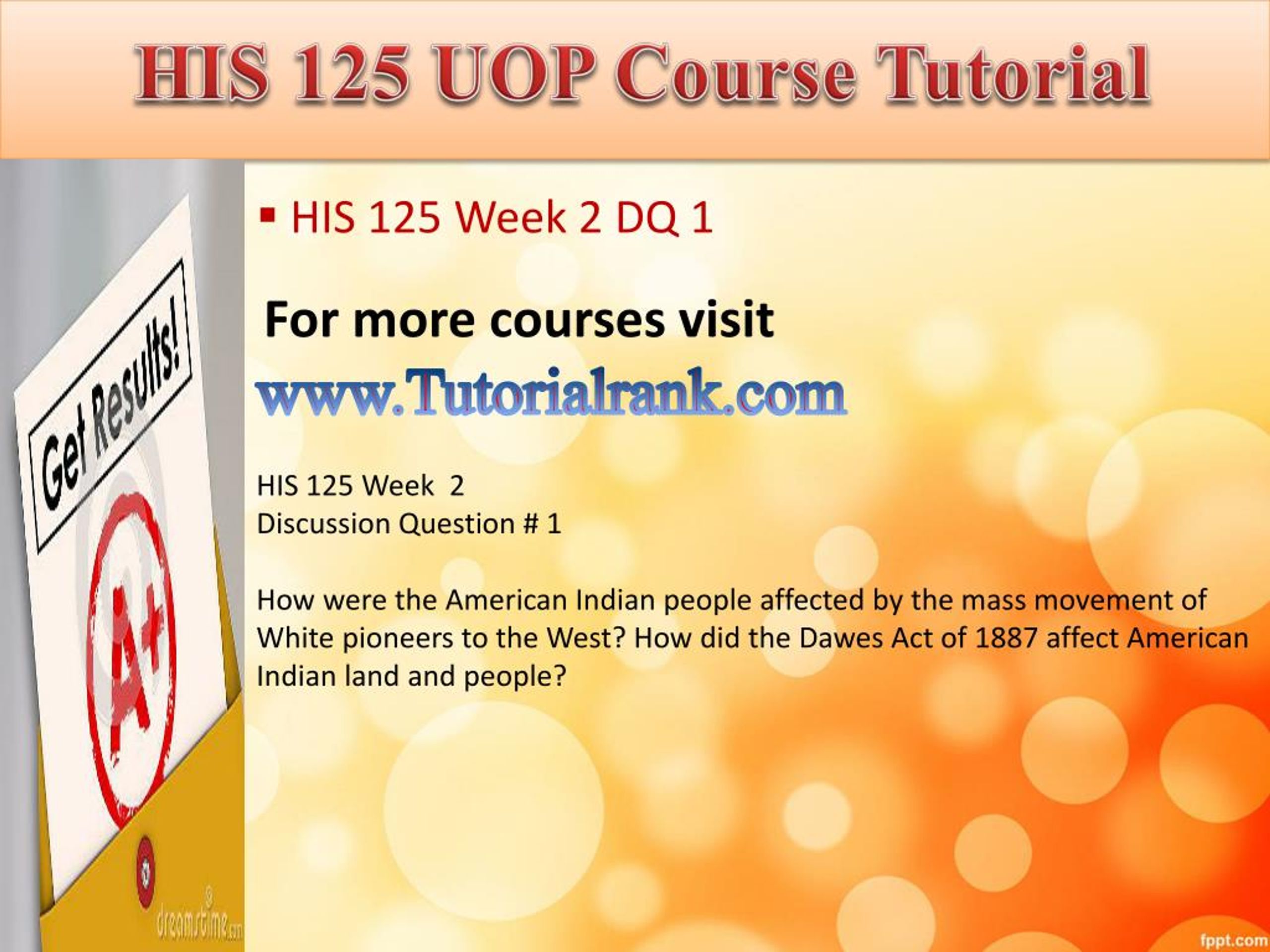 HIS 125 UOP Course Tutorial

Get Results!

A+

dreamstime.com

▪ HIS 125 Week 2 DQ 1

For more courses visit

www.Tutorialrank.com

HIS 125 Week 2
Discussion Question # 1

How were the American Indian people affected by the mass movement of White pioneers to the West? How did the Dawes Act of 1887 affect American Indian land and people?

fppt.com